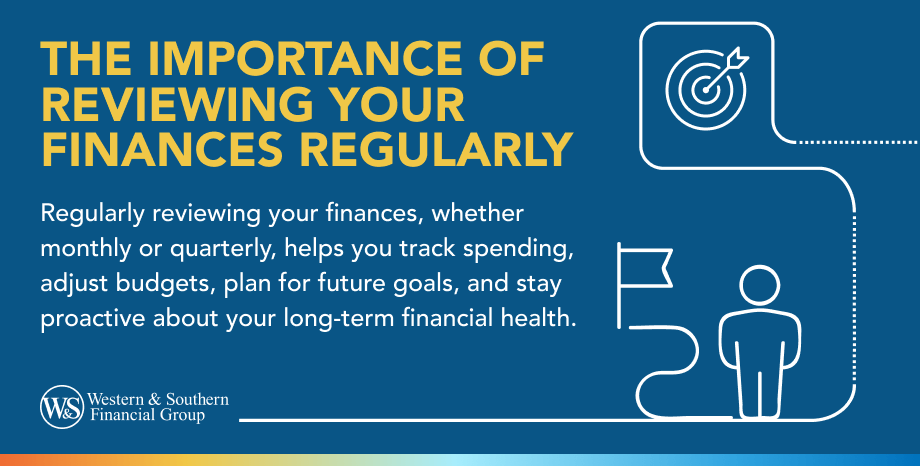 THE IMPORTANCE OF REVIEWING YOUR FINANCES REGULARLY

Regularly reviewing your finances, whether monthly or quarterly, helps you track spending, adjust budgets, plan for future goals, and stay proactive about your long-term financial health.

W&S Western & Southern Financial Group